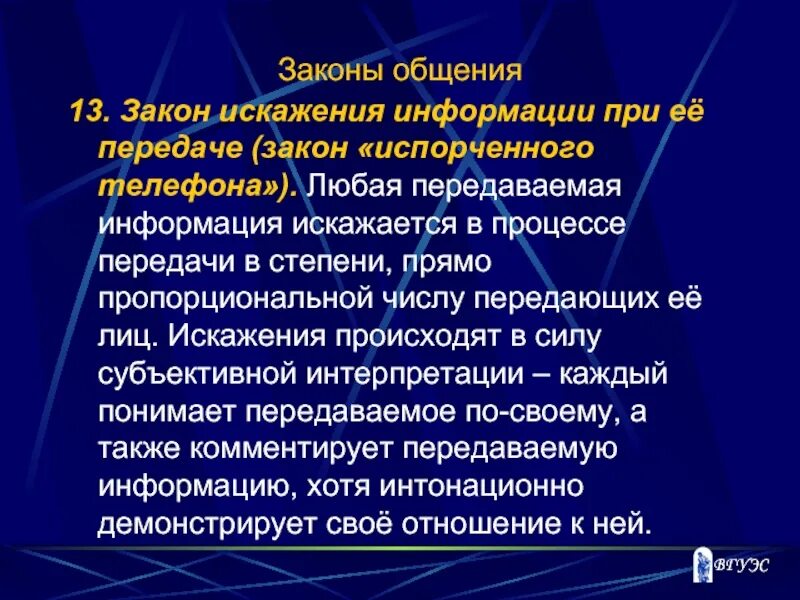 Законы общения

13. Закон искажения информации при её передаче (закон «испорченного телефона»). Любая передаваемая информация искажается в процессе передачи в степени, прямо пропорциональной числу передающих её лиц. Искажения происходят в силу субъективной интерпретации – каждый понимает передаваемое по-своему, а также комментирует передаваемую информацию, хотя интонационно демонстрирует своё отношение к ней.

ВГУЭС